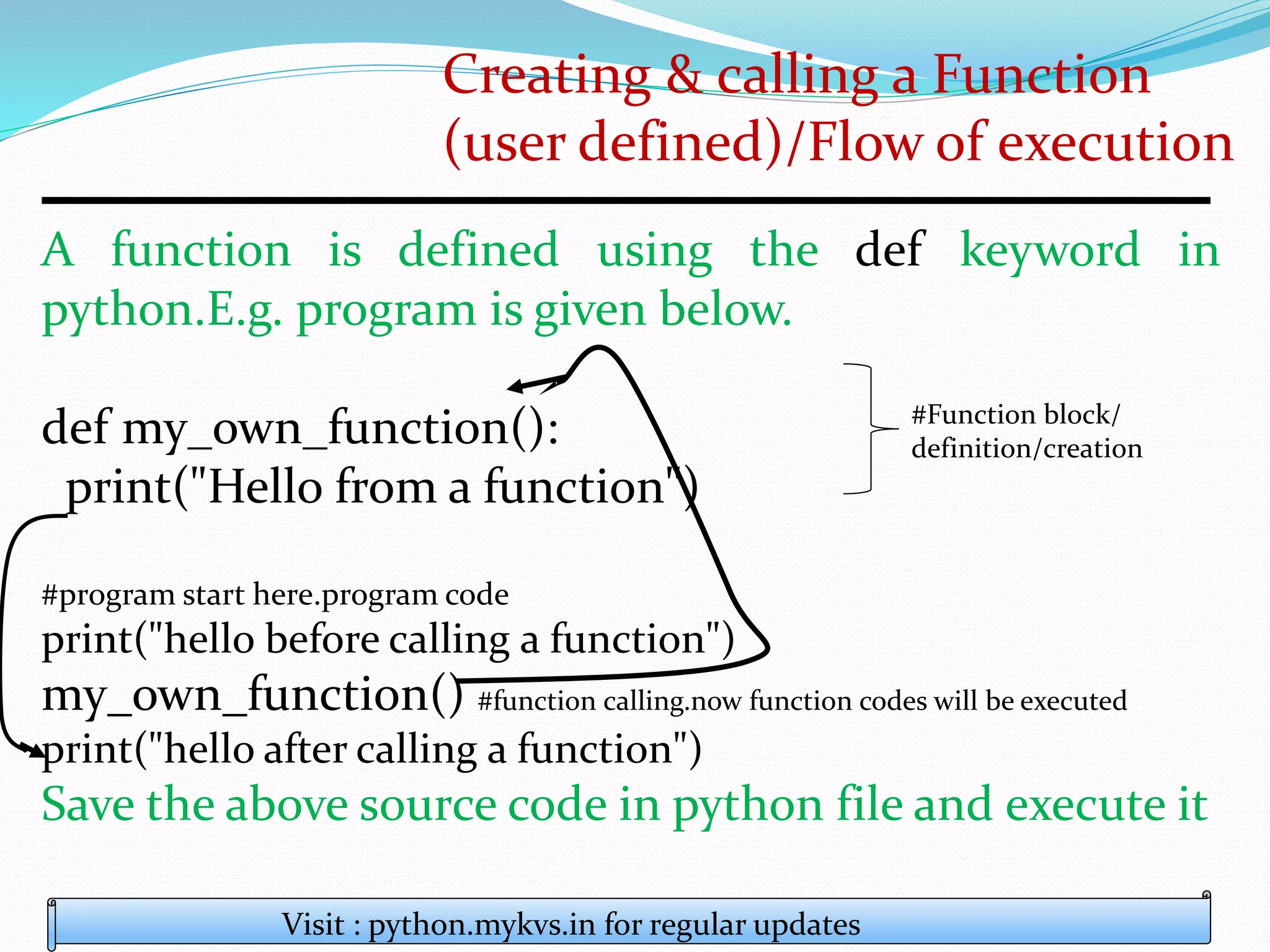 Creating & calling a Function (user defined)/Flow of execution

A function is defined using the def keyword in python.E.g. program is given below.

def my_own_function():
  print("Hello from a function")

#Function block/ definition/creation

#program start here.program code
print("hello before calling a function")
my_own_function() #function calling.now function codes will be executed
print("hello after calling a function")

Save the above source code in python file and execute it

Visit : python.mykvs.in for regular updates